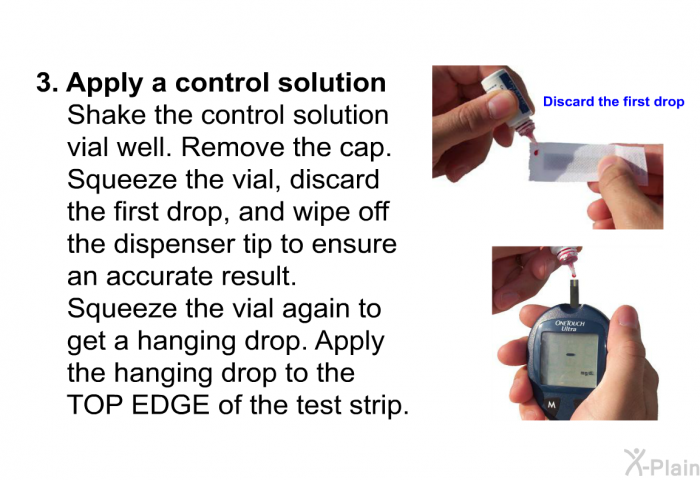 3. Apply a control solution
Shake the control solution vial well. Remove the cap. Squeeze the vial, discard the first drop, and wipe off the dispenser tip to ensure an accurate result. Squeeze the vial again to get a hanging drop. Apply the hanging drop to the TOP EDGE of the test strip.

Discard the first drop

ONETOUCH Ultra

mg/dL

M

X-Plain